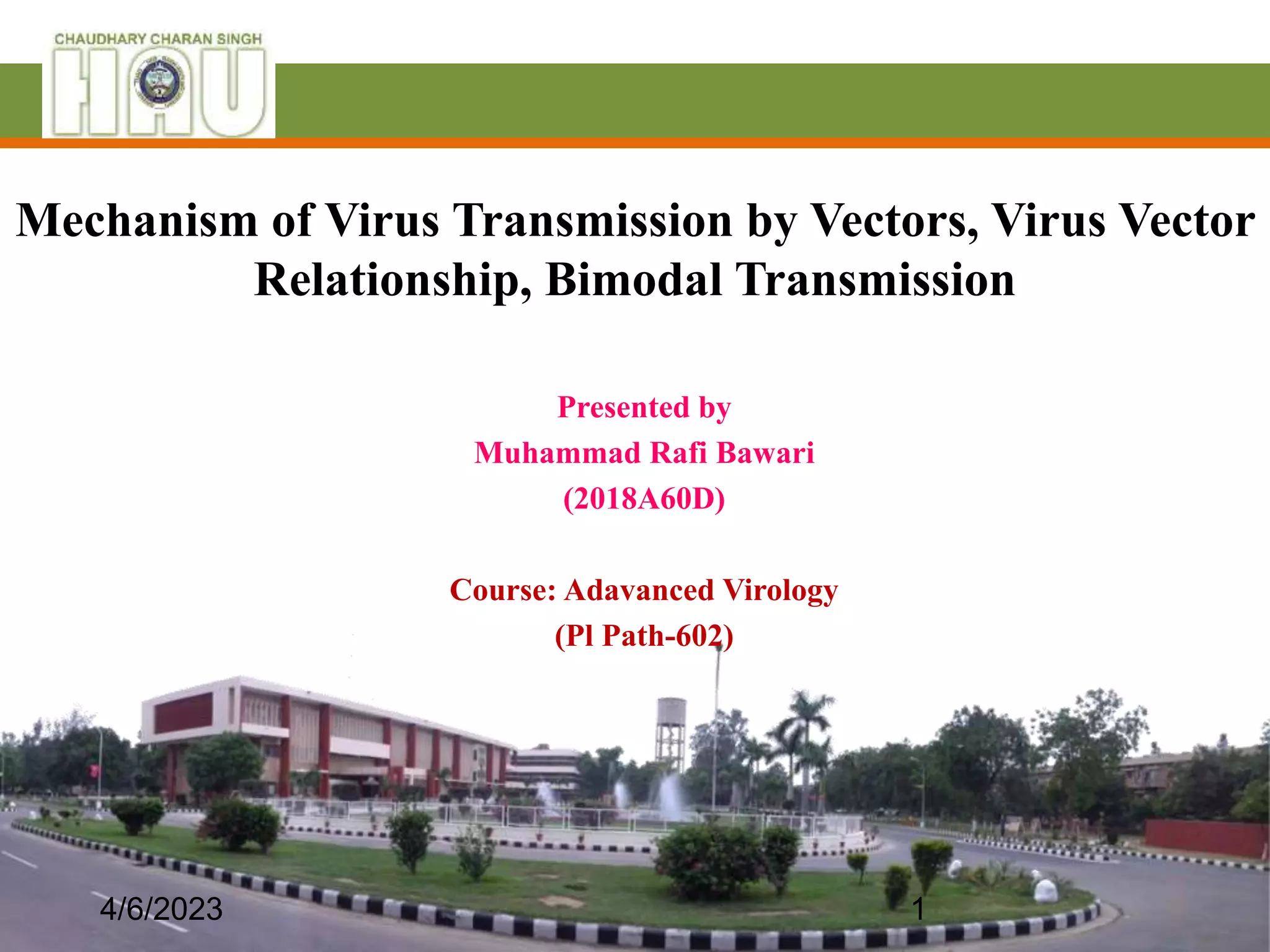 CHAUDHARY CHARAN SINGH
HAU

Mechanism of Virus Transmission by Vectors, Virus Vector Relationship, Bimodal Transmission

Presented by
Muhammad Rafi Bawari
(2018A60D)

Course: Adavanced Virology
(Pl Path-602)

4/6/2023

1